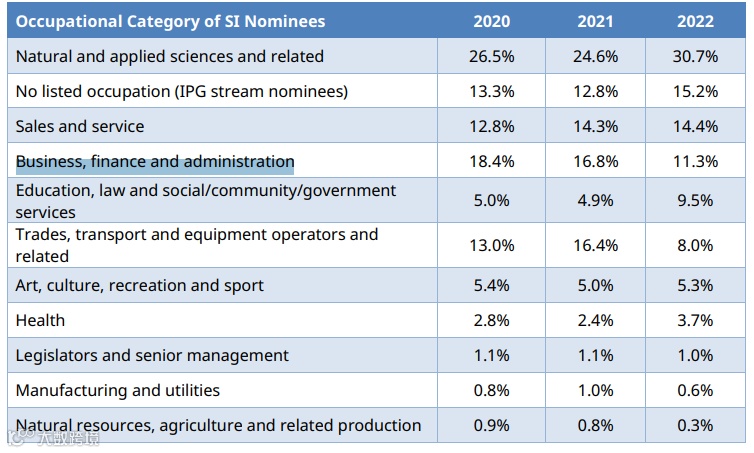 | Occupational Category of SI Nominees | 2020 | 2021 | 2022 |
|---|---|---|---|
| Natural and applied sciences and related | 26.5% | 24.6% | 30.7% |
| No listed occupation (IPG stream nominees) | 13.3% | 12.8% | 15.2% |
| Sales and service | 12.8% | 14.3% | 14.4% |
| Business, finance and administration | 18.4% | 16.8% | 11.3% |
| Education, law and social/community/government services | 5.0% | 4.9% | 9.5% |
| Trades, transport and equipment operators and related | 13.0% | 16.4% | 8.0% |
| Art, culture, recreation and sport | 5.4% | 5.0% | 5.3% |
| Health | 2.8% | 2.4% | 3.7% |
| Legislators and senior management | 1.1% | 1.1% | 1.0% |
| Manufacturing and utilities | 0.8% | 1.0% | 0.6% |
| Natural resources, agriculture and related production | 0.9% | 0.8% | 0.3% |

大数跨境